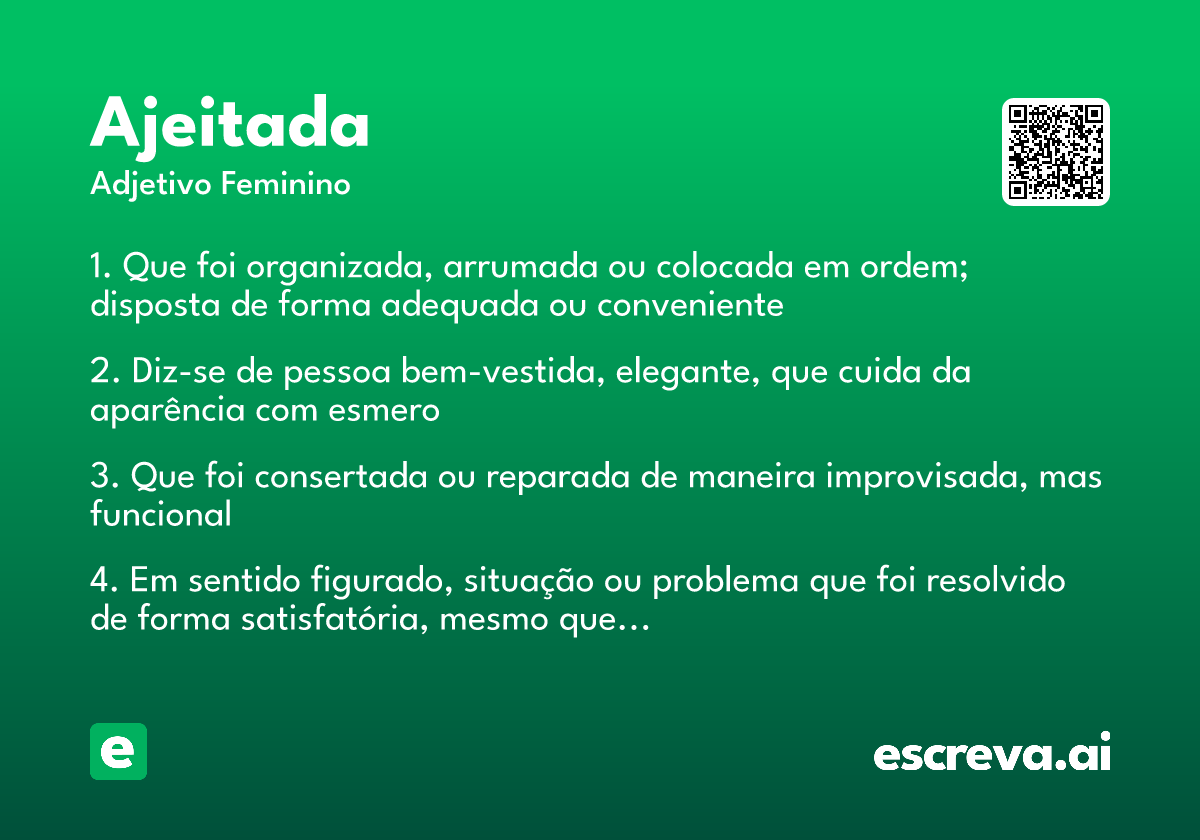 Ajeitada
Adjetivo Feminino

1. Que foi organizada, arrumada ou colocada em ordem; disposta de forma adequada ou conveniente

2. Diz-se de pessoa bem-vestida, elegante, que cuida da aparência com esmero

3. Que foi consertada ou reparada de maneira improvisada, mas funcional

4. Em sentido figurado, situação ou problema que foi resolvido de forma satisfatória, mesmo que...

e

escreva.ai